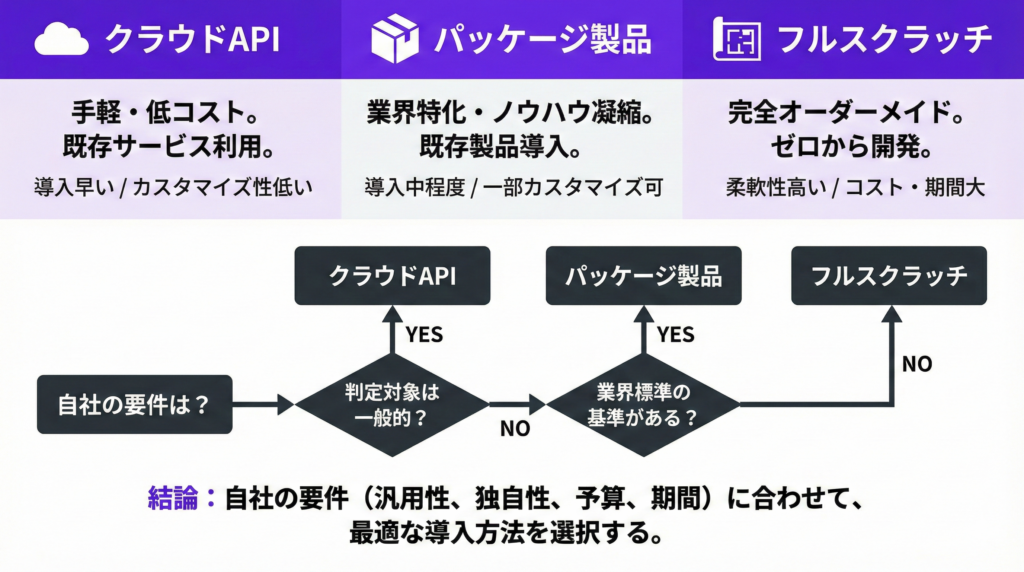 クラウドAPI

手軽・低コスト。
既存サービス利用。

導入早い / カスタマイズ性低い

パッケージ製品

業界特化・ノウハウ凝縮。
既存製品導入。

導入中程度 / 一部カスタマイズ可

フルスクラッチ

完全オーダーメイド。
ゼロから開発。

柔軟性高い / コスト・期間大

クラウドAPI

パッケージ製品

フルスクラッチ

YES

YES

NO

自社の要件は？

判定対象は一般的？

NO

業界標準の基準がある？

結論：自社の要件（汎用性、独自性、予算、期間）に合わせて、最適な導入方法を選択する。